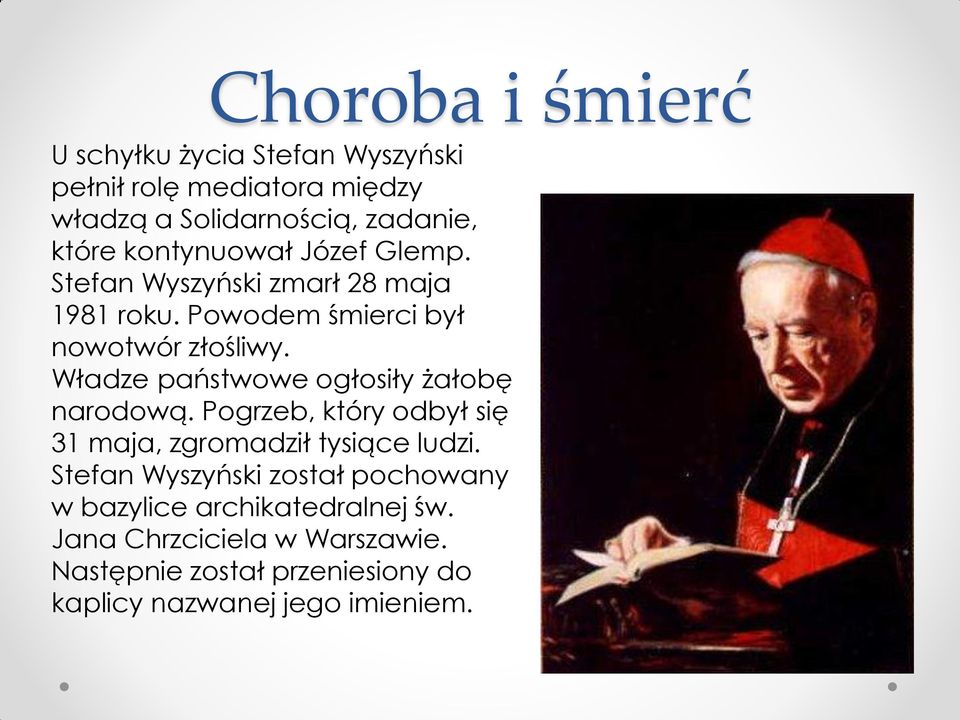 Choroba i śmierć

U schyłku życia Stefan Wyszyński pełnił rolę mediatora między władzą a Solidarnością, zadanie, które kontynuował Józef Glemp. Stefan Wyszyński zmarł 28 maja 1981 roku. Powodem śmierci był nowotwór złośliwy.
Władze państwowe ogłosiły żałobę narodową. Pogrzeb, który odbył się 31 maja, zgromadził tysiące ludzi. Stefan Wyszyński został pochowany w bazylice archikatedralnej św. Jana Chrzciciela w Warszawie. Następnie został przeniesiony do kaplicy nazwanej jego imieniem.